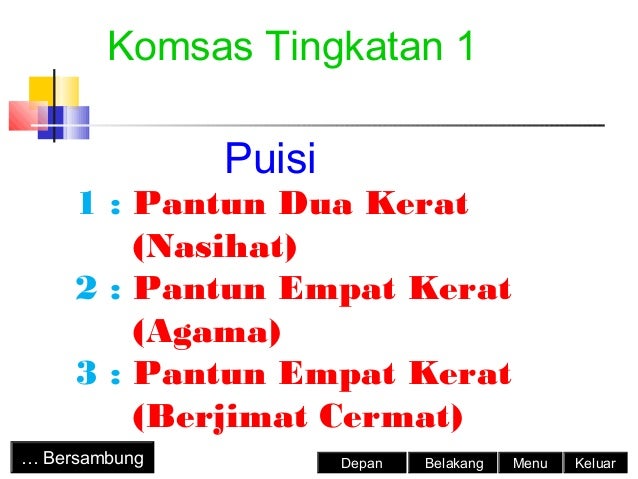 Komsas Tingkatan 1

Puisi

1 : Pantun Dua Kerat (Nasihat)

2 : Pantun Empat Kerat (Agama)

3 : Pantun Empat Kerat (Berjimat Cermat)

… Bersambung

Depan Belakang Menu Keluar